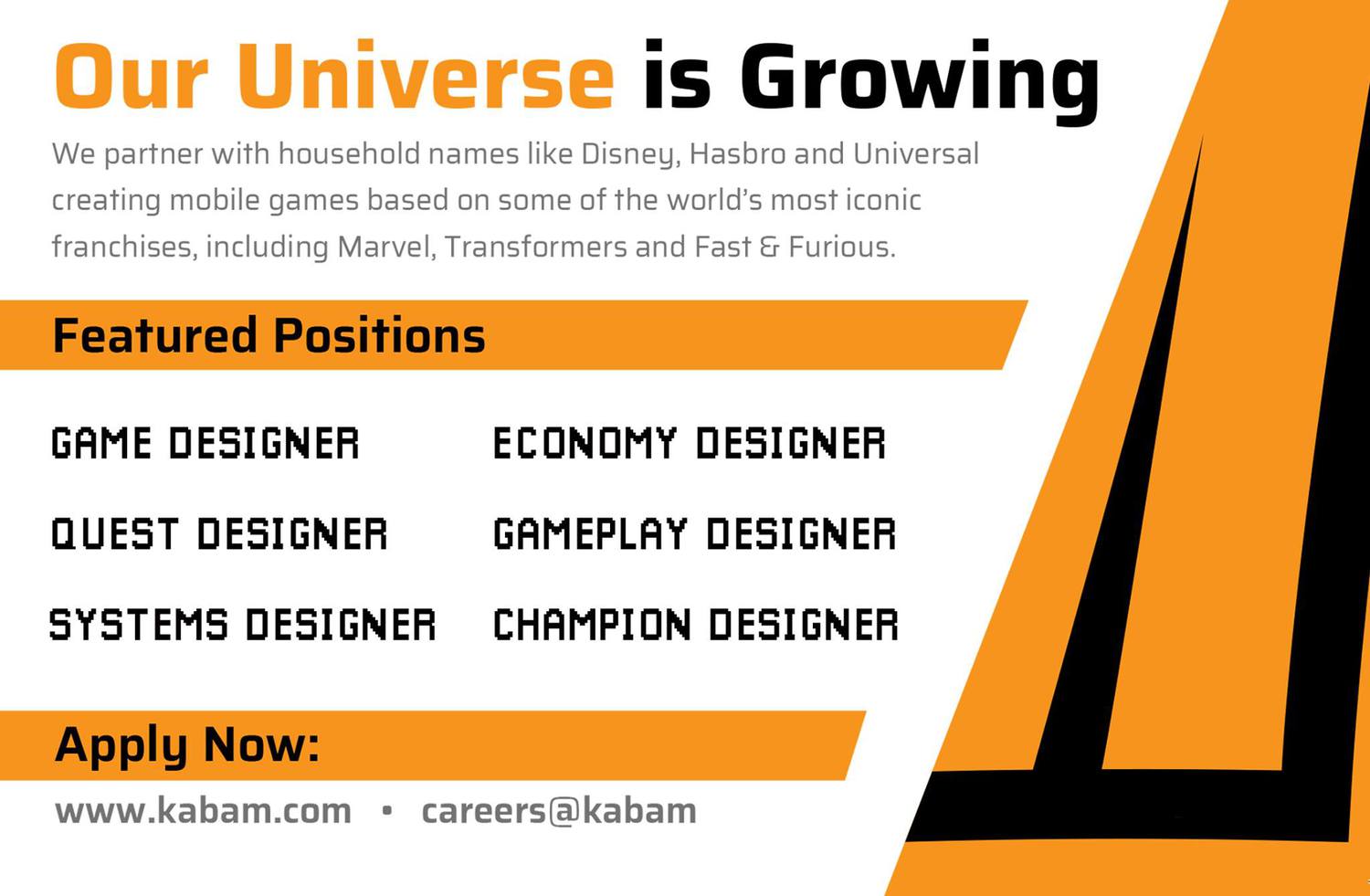 Our Universe is Growing

We partner with household names like Disney, Hasbro and Universal creating mobile games based on some of the world's most iconic franchises, including Marvel, Transformers and Fast & Furious.

Featured Positions

GAME DESIGNER

QUEST DESIGNER

SYSTEMS DESIGNER

ECONOMY DESIGNER

GAMEPLAY DESIGNER

CHAMPION DESIGNER

Apply Now:

www.kabam.com • careers@kabam